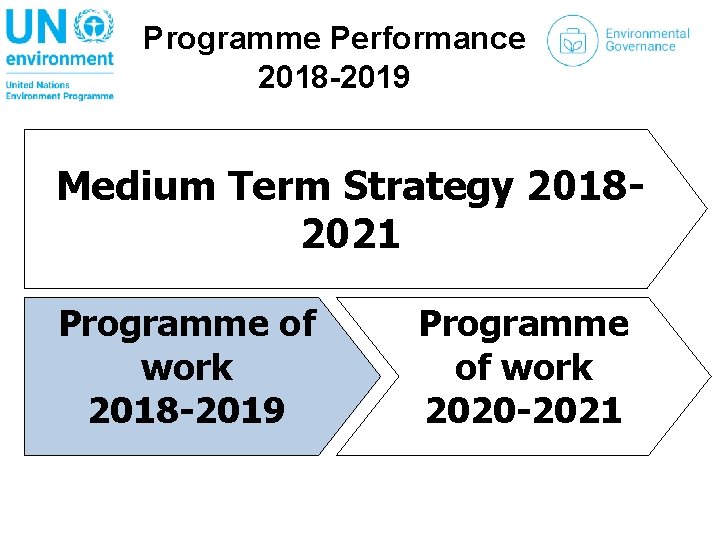 UN environment
United Nations Environment Programme

Programme Performance 2018-2019

Environmental Governance

Medium Term Strategy 2018-2021

Programme of work 2018-2019

Programme of work 2020-2021